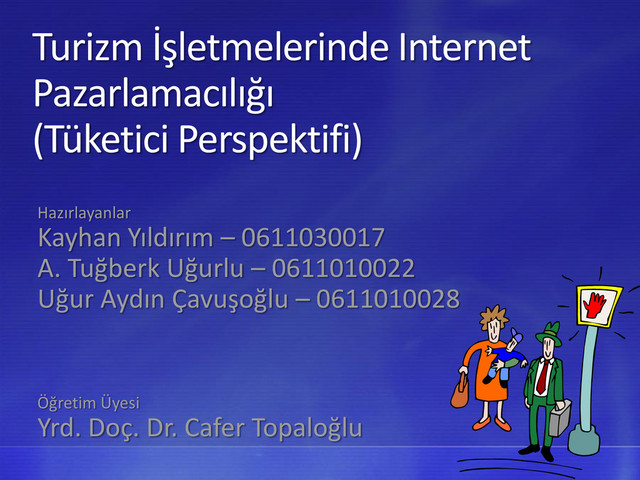 Turizm İşletmelerinde Internet Pazarlamacılığı
(Tüketici Perspektifi)

Hazırlayanlar
Kayhan Yıldırım – 0611030017
A. Tuğberk Uğurlu – 0611010022
Uğur Aydın Çavuşoğlu – 0611010028

Öğretim Üyesi
Yrd. Doç. Dr. Cafer Topaloğlu